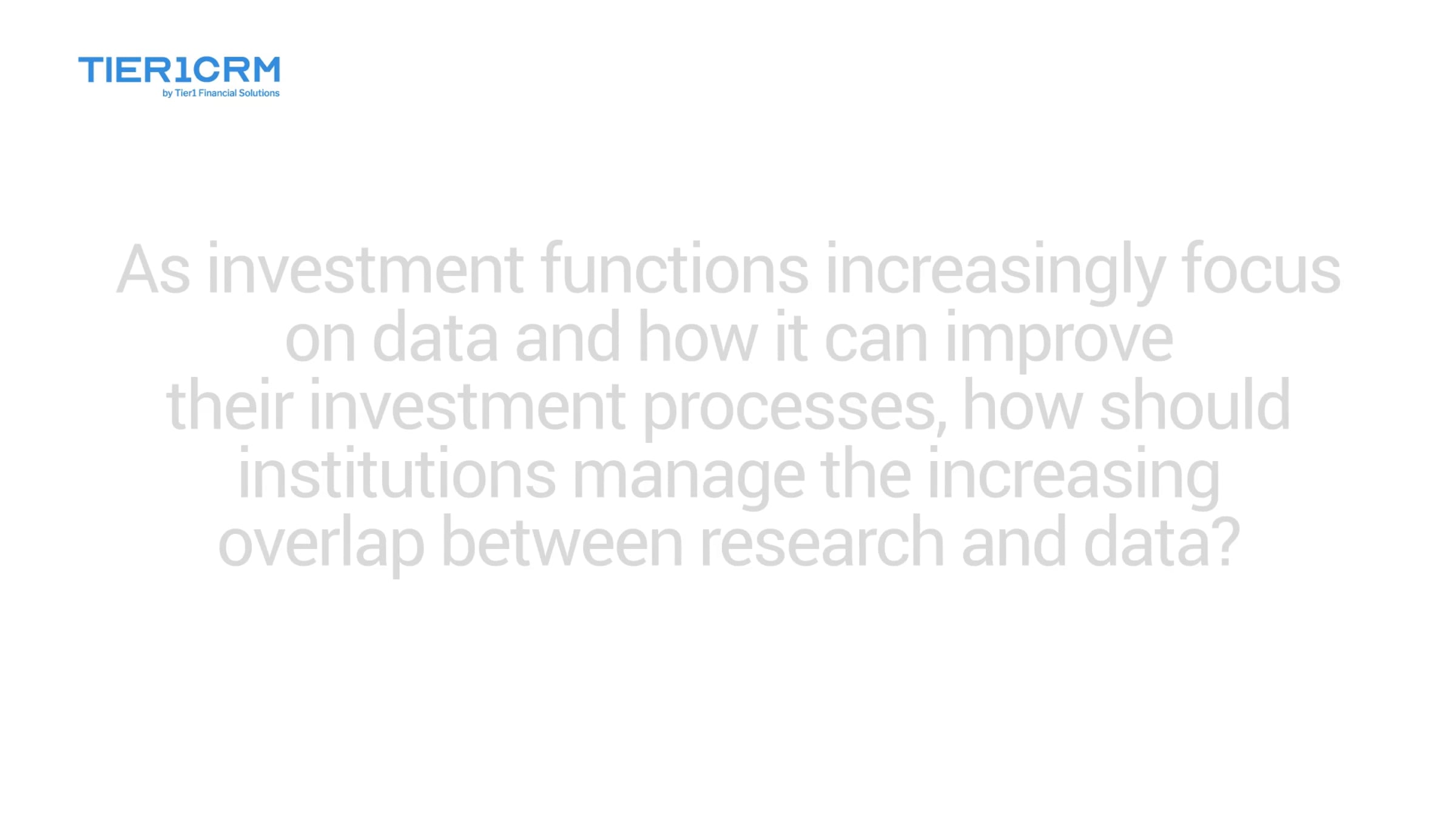 TIER1CRM
by Tier1 Financial Solutions

As investment functions increasingly focus on data and how it can improve their investment processes, how should institutions manage the increasing overlap between research and data?